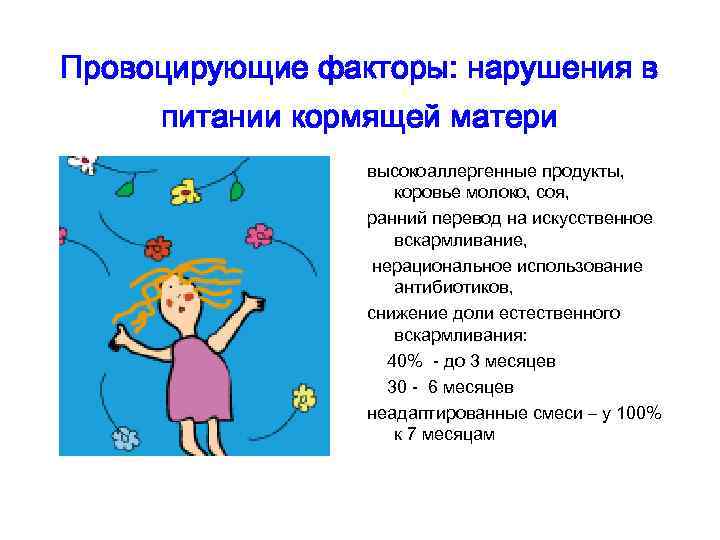 Провоцирующие факторы: нарушения в питании кормящей матери

высокоаллергенные продукты, коровье молоко, соя,

ранний перевод на искусственное вскармливание,

нерациональное использование антибиотиков,

снижение доли естественного вскармливания:

40% - до 3 месяцев

30 - 6 месяцев

неадаптированные смеси – у 100% к 7 месяцам